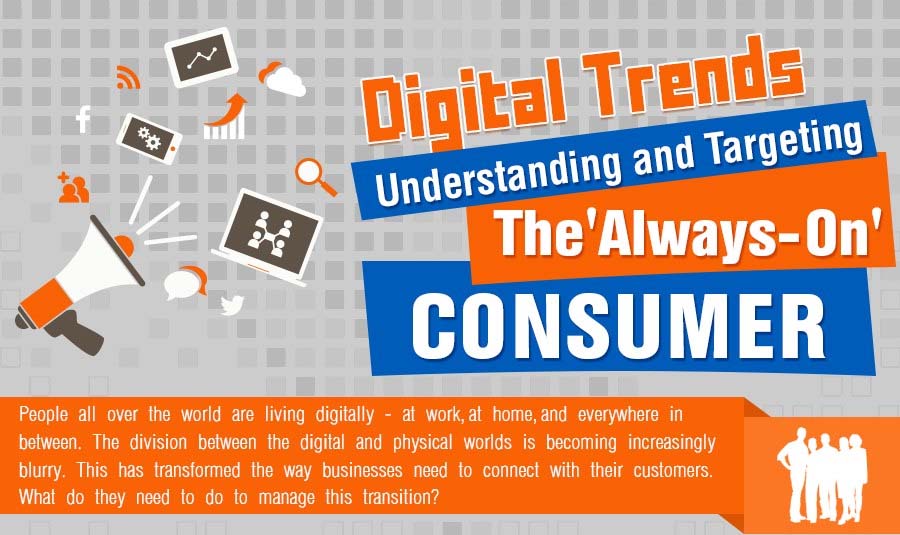 Digital Trends

Understanding and Targeting

The'Always-On'

CONSUMER

People all over the world are living digitally - at work, at home, and everywhere in between. The division between the digital and physical worlds is becoming increasingly blurry. This has transformed the way businesses need to connect with their customers. What do they need to do to manage this transition?